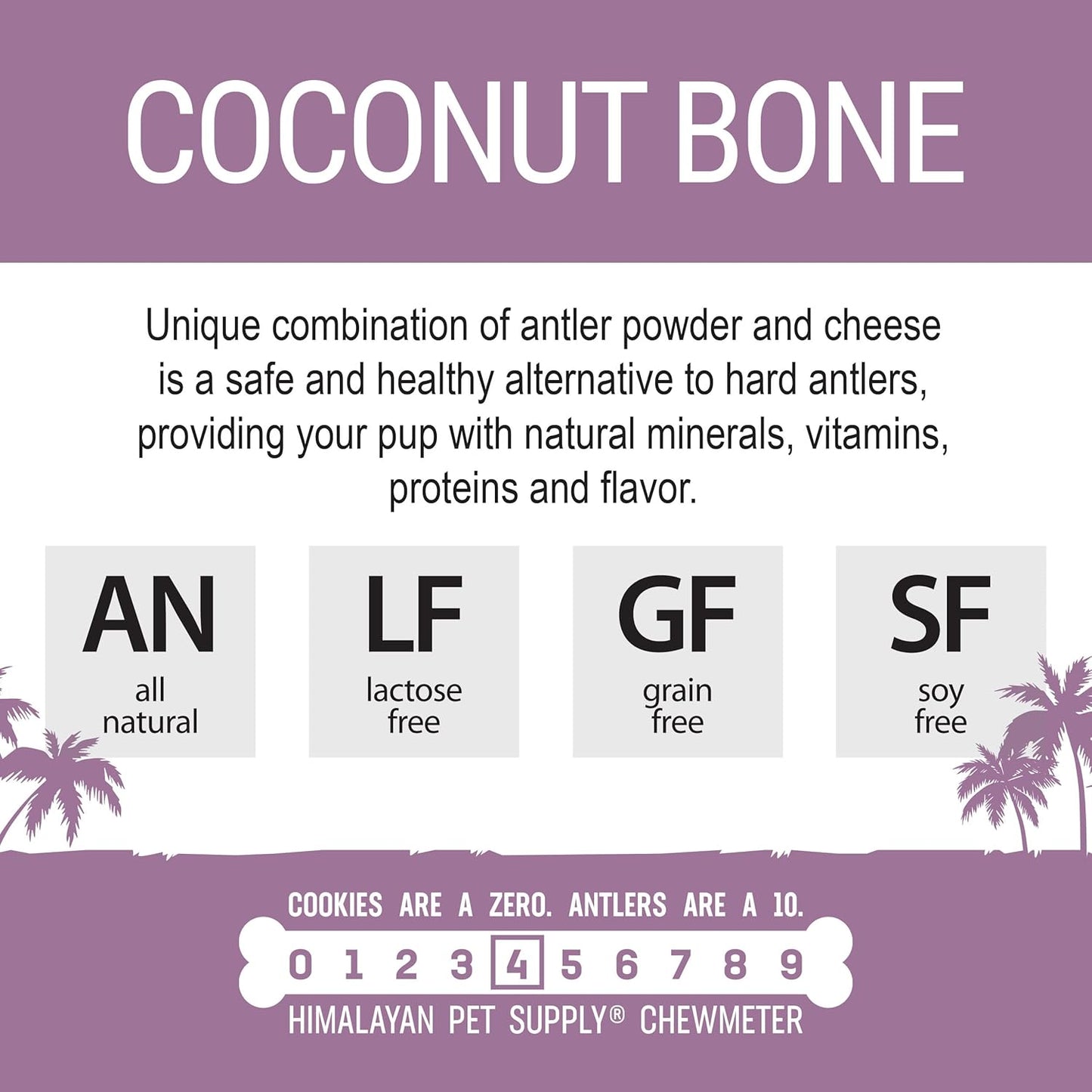 COCONUT BONE

Unique combination of antler powder and cheese is a safe and healthy alternative to hard antlers, providing your pup with natural minerals, vitamins, proteins and flavor.

AN
all natural

LF
lactose free

GF
grain free

SF
soy free

COOKIES ARE A ZERO. ANTLERS ARE A 10.

0 1 2 3 4 5 6 7 8 9

HIMALAYAN PET SUPPLY® CHEWMETER